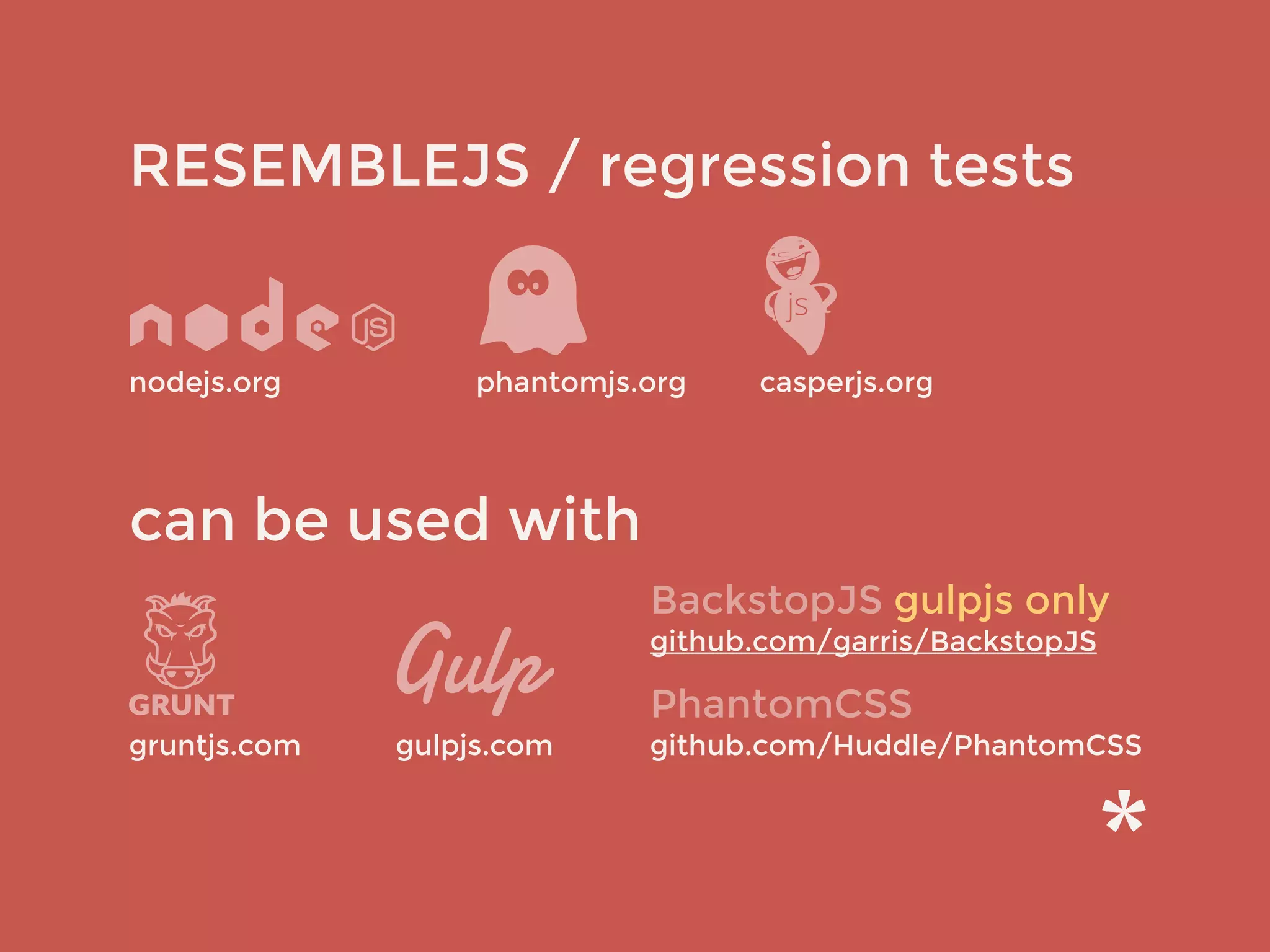 RESEMBLEJS / regression tests

node JS
nodejs.org

phantomjs.org

js
casperjs.org

can be used with

GRUNT
gruntjs.com

Gulp
gulpjs.com

BackstopJS gulpjs only
github.com/garris/BackstopJS

PhantomCSS
github.com/Huddle/PhantomCSS

*